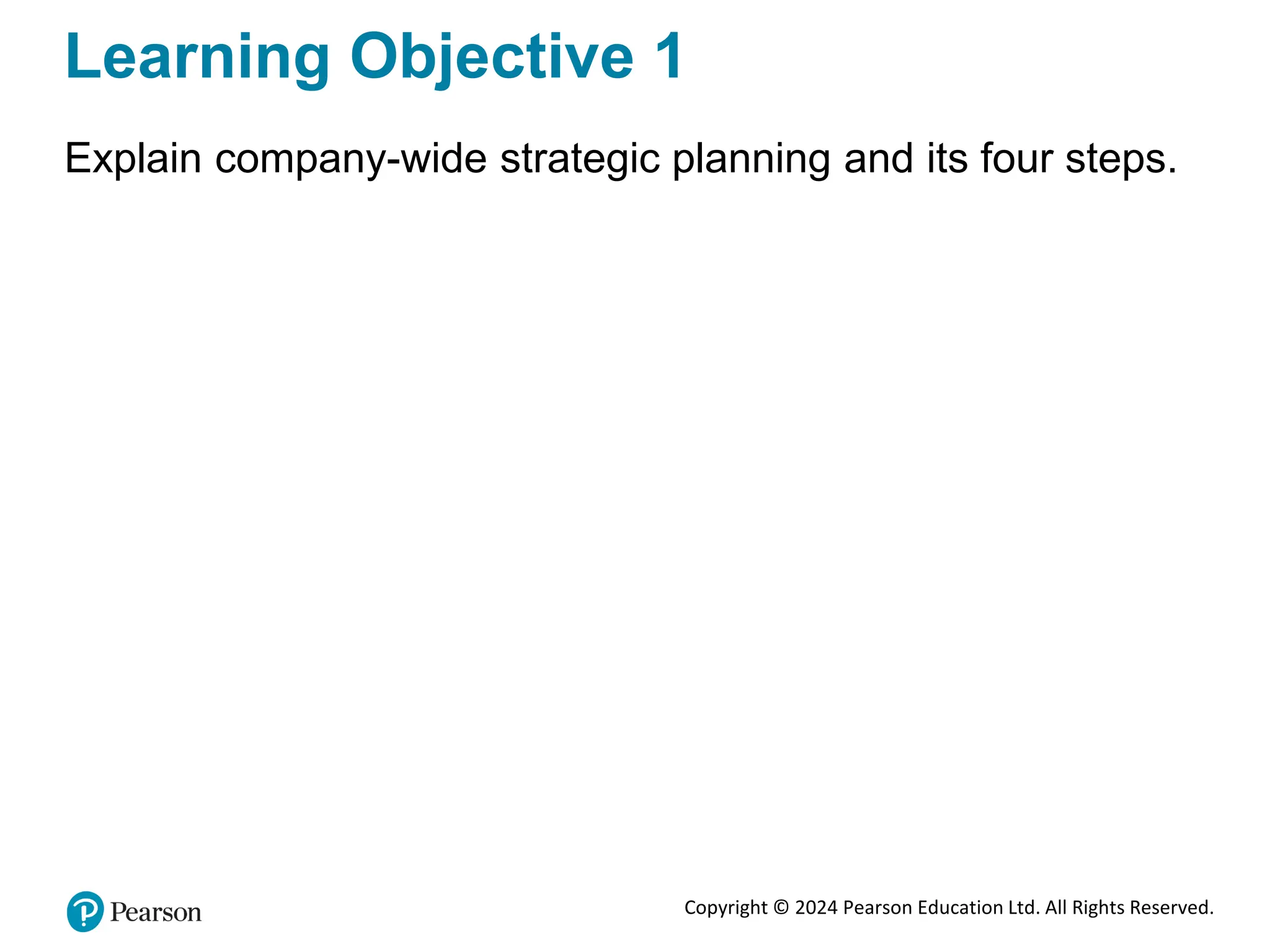 Learning Objective 1

Explain company-wide strategic planning and its four steps.

Pearson

Copyright © 2024 Pearson Education Ltd. All Rights Reserved.